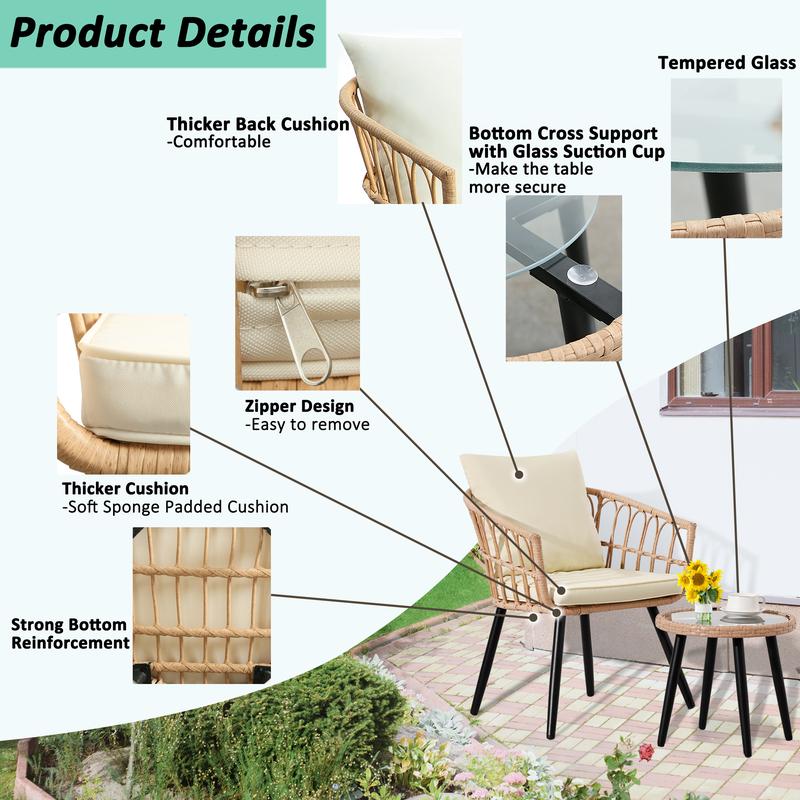 Product Details

Thicker Back Cushion
-Comfortable

Bottom Cross Support with Glass Suction Cup
-Make the table more secure

Tempered Glass

Zipper Design
-Easy to remove

Thicker Cushion
-Soft Sponge Padded Cushion

Strong Bottom Reinforcement